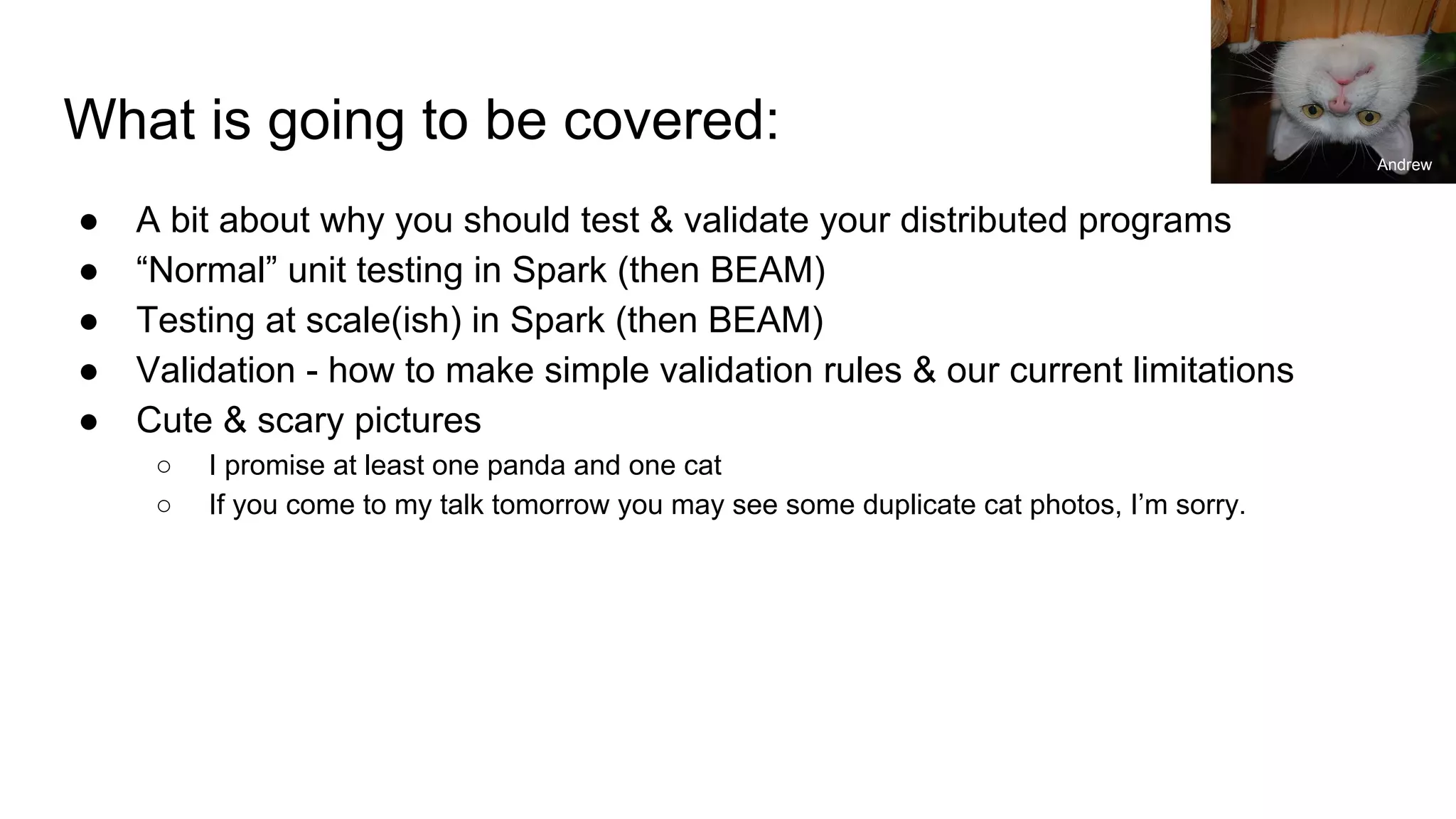 What is going to be covered:

Andrew

- A bit about why you should test & validate your distributed programs
- “Normal” unit testing in Spark (then BEAM)
- Testing at scale(ish) in Spark (then BEAM)
- Validation - how to make simple validation rules & our current limitations
- Cute & scary pictures
  - I promise at least one panda and one cat
  - If you come to my talk tomorrow you may see some duplicate cat photos, I’m sorry.